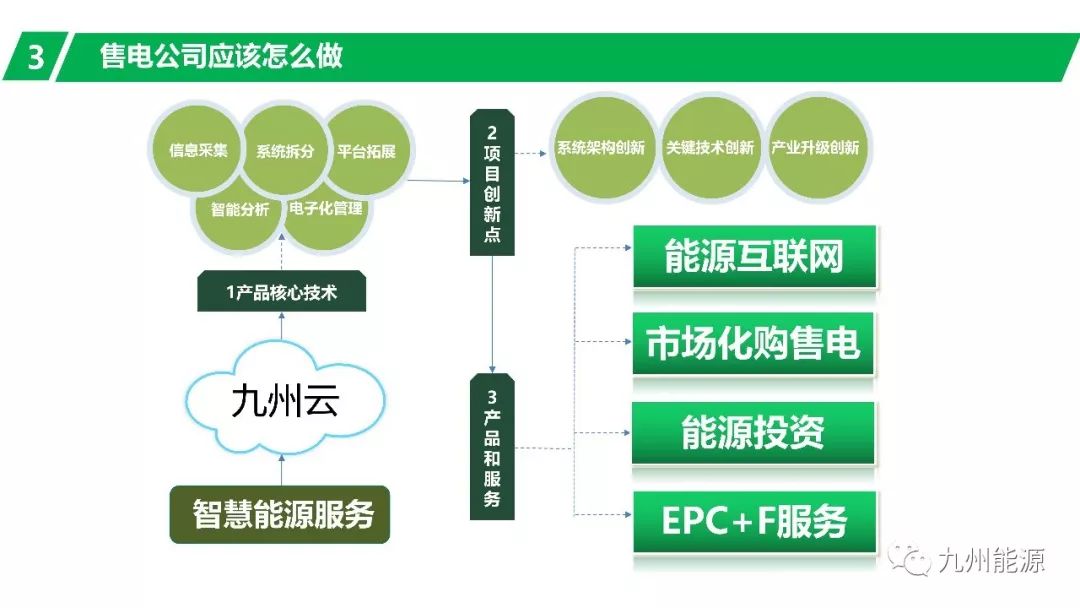 3 售电公司应该怎么做

信息采集
系统拆分
平台拓展
智能分析
电子化管理

1产品核心技术

九州云

智慧能源服务

2项目创新点

系统架构创新
关键技术创新
产业升级创新

3产品和服务

能源互联网
市场化购售电
能源投资
EPC+F服务

九州能源